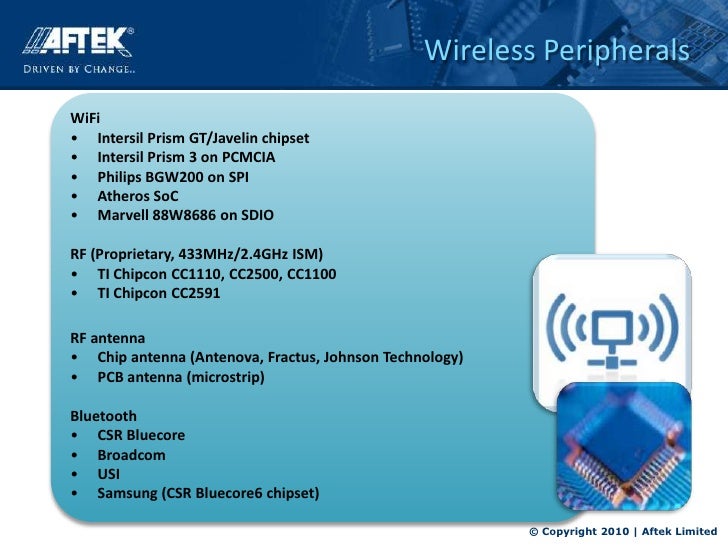 AFTEK®
DRIVEN BY CHANGE..

Wireless Peripherals

WiFi
• Intersil Prism GT/Javelin chipset
• Intersil Prism 3 on PCMCIA
• Philips BGW200 on SPI
• Atheros SoC
• Marvell 88W8686 on SDIO

RF (Proprietary, 433MHz/2.4GHz ISM)
• TI Chipcon CC1110, CC2500, CC1100
• TI Chipcon CC2591

RF antenna
• Chip antenna (Antenova, Fractus, Johnson Technology)
• PCB antenna (microstrip)

Bluetooth
• CSR Bluecore
• Broadcom
• USI
• Samsung (CSR Bluecore6 chipset)

© Copyright 2010 | Aftek Limited